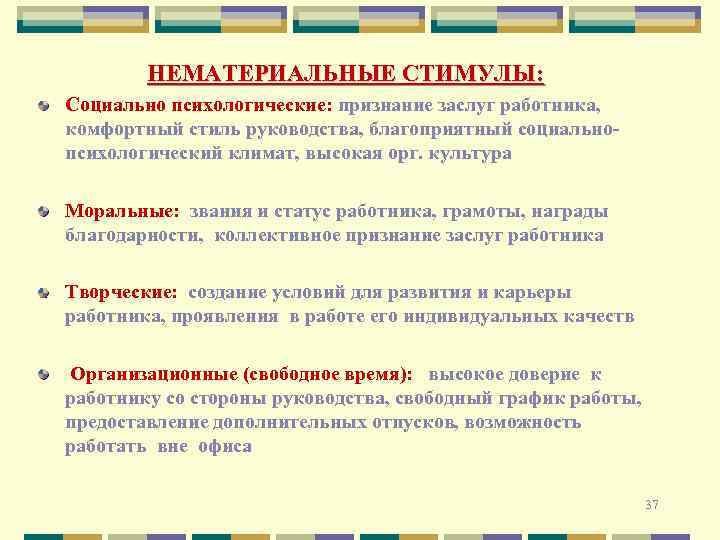 НЕМАТЕРИАЛЬНЫЕ СТИМУЛЫ:

Социально психологические: признание заслуг работника, комфортный стиль руководства, благоприятный социально-психологический климат, высокая орг. культура

Моральные: звания и статус работника, грамоты, награды благодарности, коллективное признание заслуг работника

Творческие: создание условий для развития и карьеры работника, проявления в работе его индивидуальных качеств

Организационные (свободное время): высокое доверие к работнику со стороны руководства, свободный график работы, предоставление дополнительных отпусков, возможность работать вне офиса

37